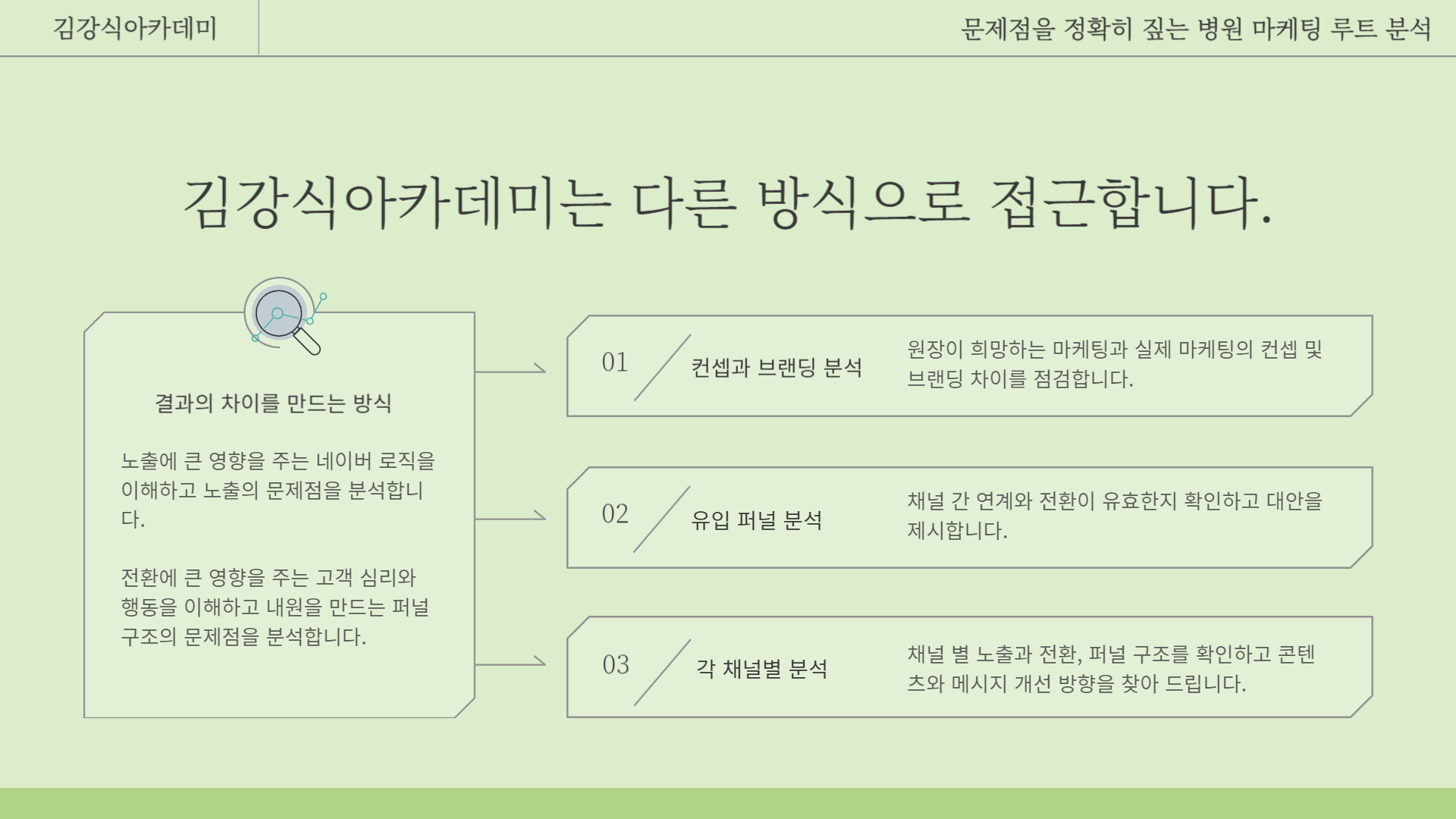 김강식아카데미

문제점을 정확히 짚는 병원 마케팅 루트 분석

김강식아카데미는 다른 방식으로 접근합니다.

결과의 차이를 만드는 방식

노출에 큰 영향을 주는 네이버 로직을 이해하고 노출의 문제점을 분석합니다.

전환에 큰 영향을 주는 고객 심리와 행동을 이해하고 내원을 만드는 퍼널 구조의 문제점을 분석합니다.

01 컨셉과 브랜딩 분석

원장이 희망하는 마케팅과 실제 마케팅의 컨셉 및 브랜딩 차이를 점검합니다.

02 유입 퍼널 분석

채널 간 연계와 전환이 유효한지 확인하고 대안을 제시합니다.

03 각 채널별 분석

채널 별 노출과 전환, 퍼널 구조를 확인하고 콘텐츠와 메시지 개선 방향을 찾아 드립니다.